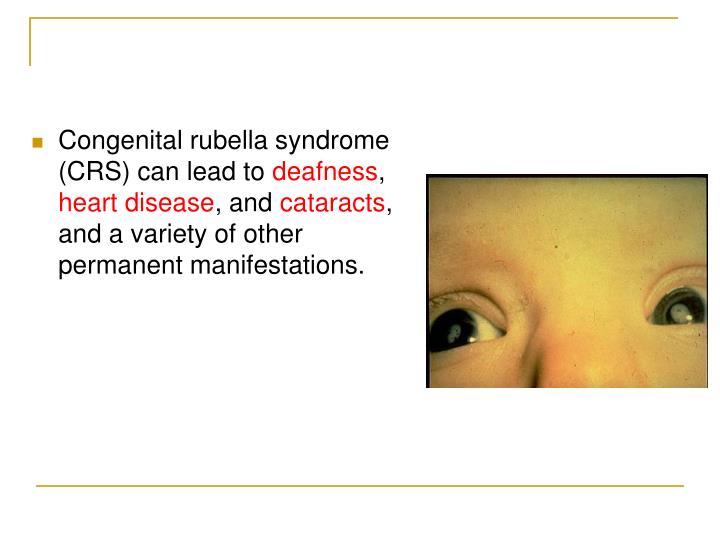 Congenital rubella syndrome (CRS) can lead to deafness, heart disease, and cataracts, and a variety of other permanent manifestations.